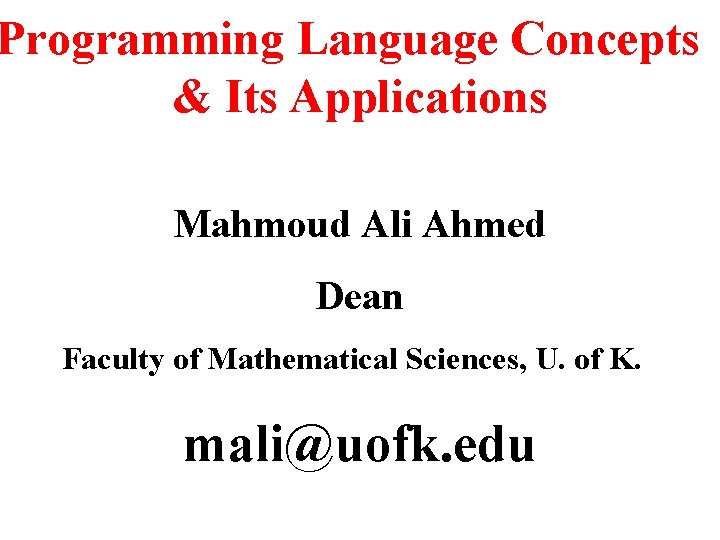 Programming Language Concepts & Its Applications

Mahmoud Ali Ahmed

Dean

Faculty of Mathematical Sciences, U. of K.

mali@uofk.edu